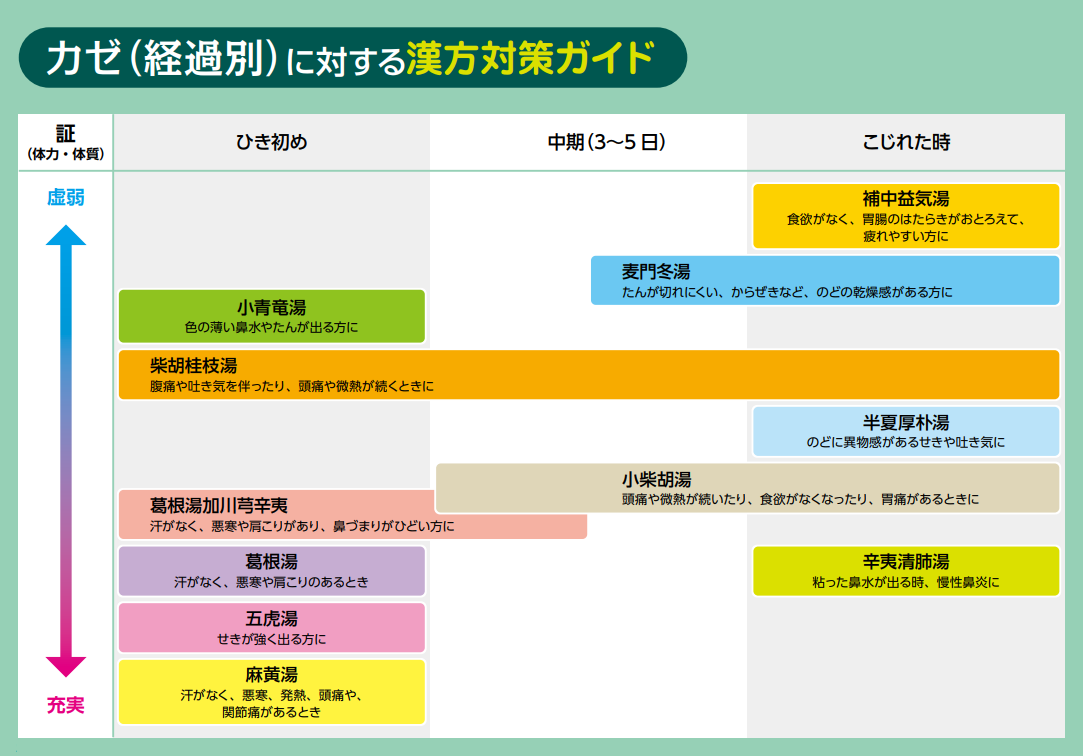 カゼ（経過別）に対する漢方対策ガイド

証
（体力・体質）

ひき初め

中期（3〜5日）

こじれた時

虚弱

充実

補中益気湯
食欲がなく、胃腸のはたらきがおとろえて、疲れやすい方に

麦門冬湯
たんが切れにくい、からぜきなど、のどの乾燥感がある方に

小青竜湯
色の薄い鼻水やたんが出る方に

柴胡桂枝湯
腹痛や吐き気を伴ったり、頭痛や微熱が続くときに

半夏厚朴湯
のどに異物感があるせきや吐き気に

小柴胡湯
頭痛や微熱が続いたり、食欲がなくなったり、胃痛があるときに

葛根湯加川芎辛夷
汗がなく、悪寒や肩こりがあり、鼻づまりがひどい方に

葛根湯
汗がなく、悪寒や肩こりのあるとき

辛夷清肺湯
粘った鼻水が出る時、慢性鼻炎に

五虎湯
せきが強く出る方に

麻黄湯
汗がなく、悪寒、発熱、頭痛や、関節痛があるとき